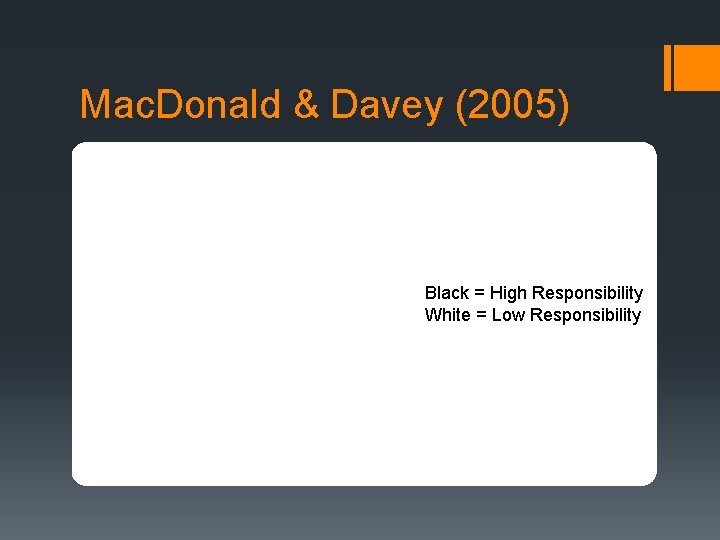 MacDonald & Davey (2005)

Black = High Responsibility
White = Low Responsibility